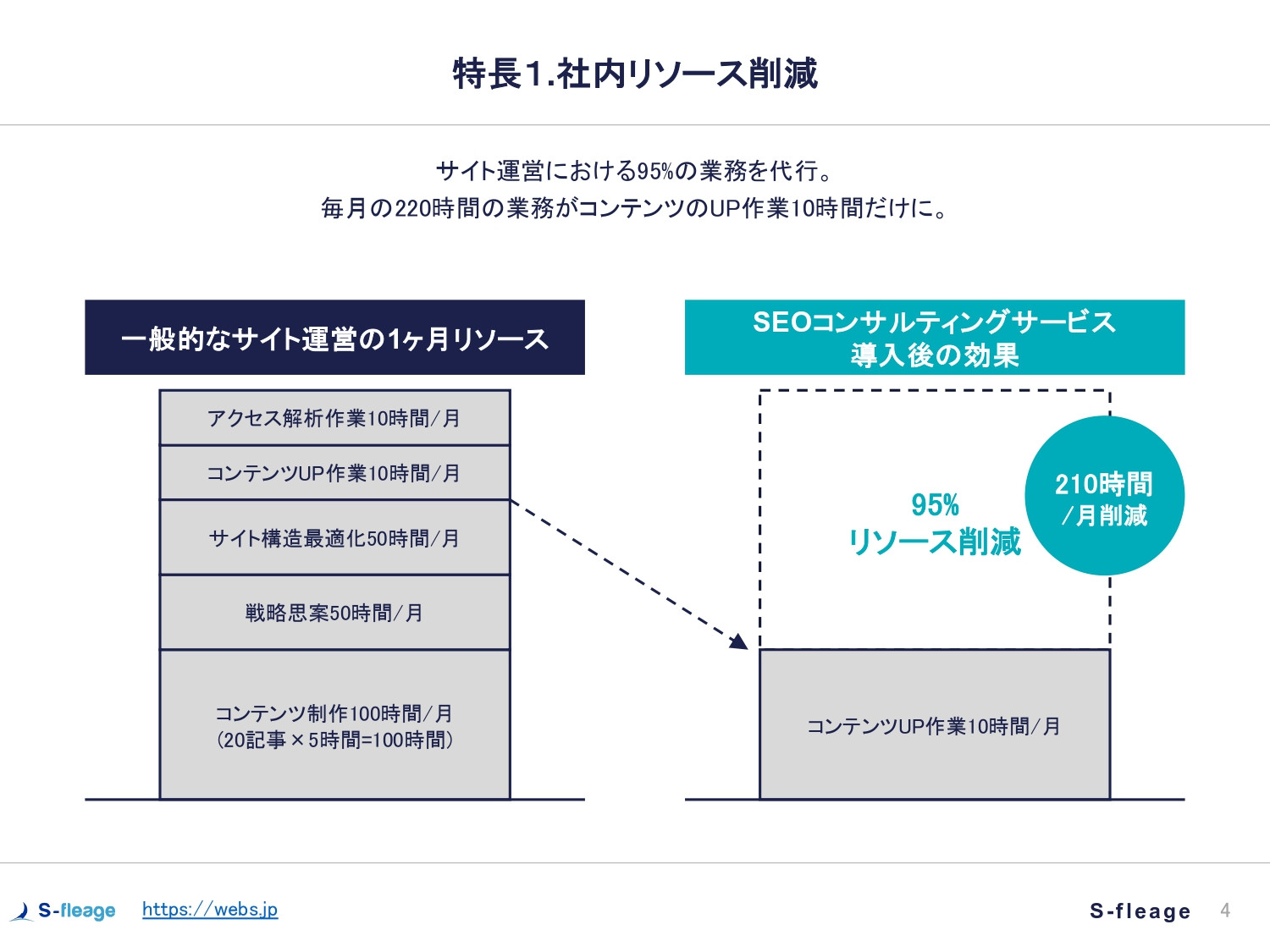 特長1.社内リソース削減

サイト運営における95%の業務を代行。
毎月の220時間の業務がコンテンツのUP作業10時間だけに。

一般的なサイト運営の1ヶ月リソース

アクセス解析作業10時間/月

コンテンツUP作業10時間/月

サイト構造最適化50時間/月

戦略思案50時間/月

コンテンツ制作100時間/月
(20記事×5時間=100時間)

SEOコンサルティングサービス
導入後の効果

95%
リソース削減

210時間
/月削減

コンテンツUP作業10時間/月

S-fleage https://webs.jp

S-fleage 4